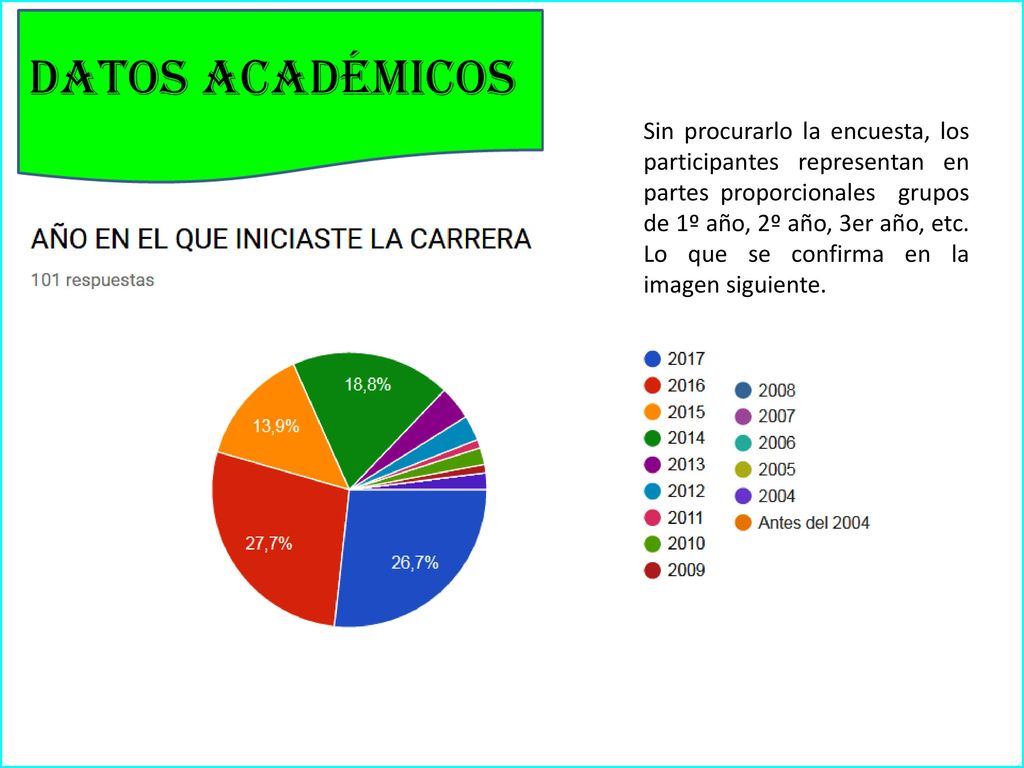 DATOS ACADÉMICOS

Sin procurarlo la encuesta, los participantes representan en partes proporcionales grupos de 1º año, 2º año, 3er año, etc. Lo que se confirma en la imagen siguiente.

AÑO EN EL QUE INICIASTE LA CARRERA

101 respuestas

18,8%
13,9%
27,7%
26,7%

2017
2016
2015
2014
2013
2012
2011
2010
2009
2008
2007
2006
2005
2004
Antes del 2004